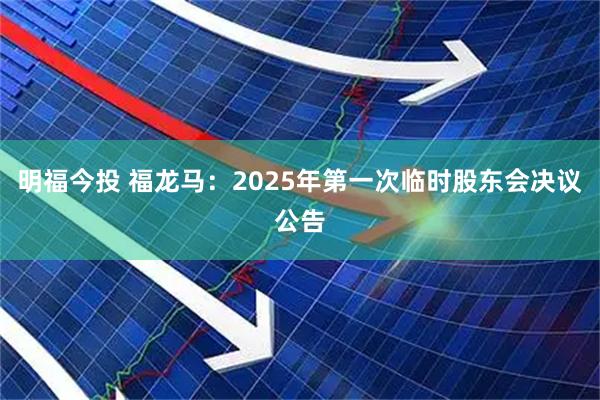 明福今投 福龙马：2025年第一次临时股东会决议公告